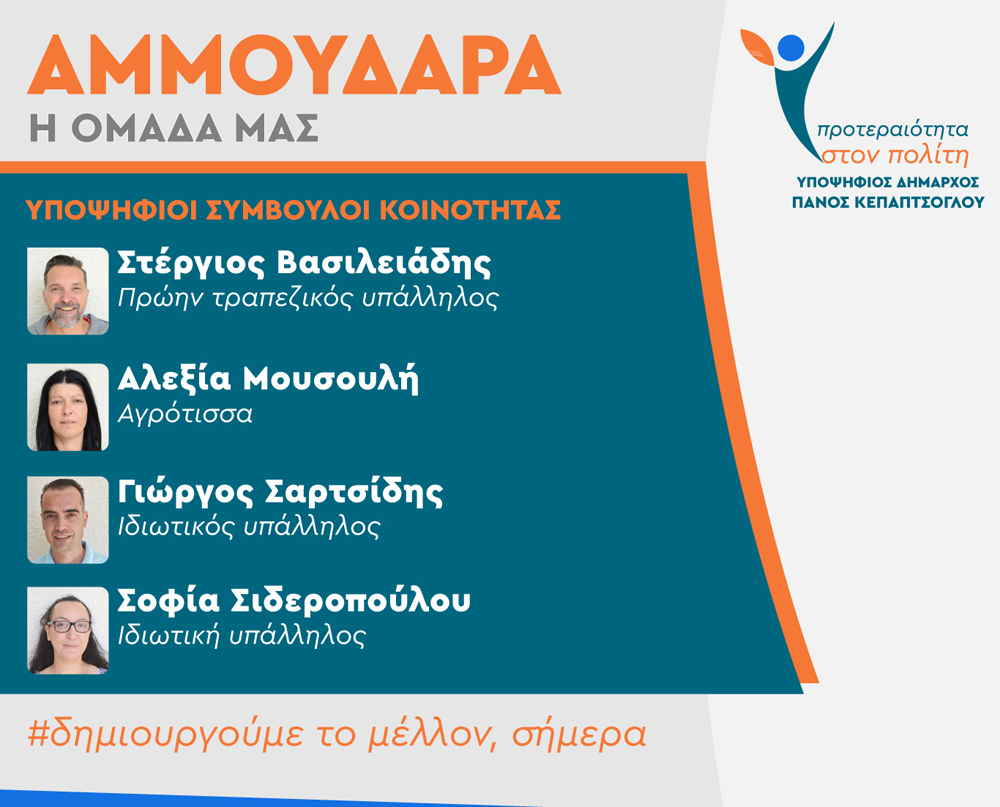 ΑΜΜΟΥΔΑΡΑ
Η ΟΜΑΔΑ ΜΑΣ

προτεραιότητα
στον πολίτη
ΥΠΟΨΗΦΙΟΣ ΔΗΜΑΡΧΟΣ
ΠΑΝΟΣ ΚΕΠΑΠΤΣΟΓΛΟΥ

ΥΠΟΨΗΦΙΟΙ ΣΥΜΒΟΥΛΟΙ ΚΟΙΝΟΤΗΤΑΣ

Στέργιος Βασιλειάδης
Πρώην τραπεζικός υπάλληλος

Αλεξία Μουσουλή
Αγρότισσα

Γιώργος Σαρτσίδης
Ιδιωτικός υπάλληλος

Σοφία Σιδεροπούλου
Ιδιωτική υπάλληλος

#δημιουργούμε το μέλλον, σήμερα